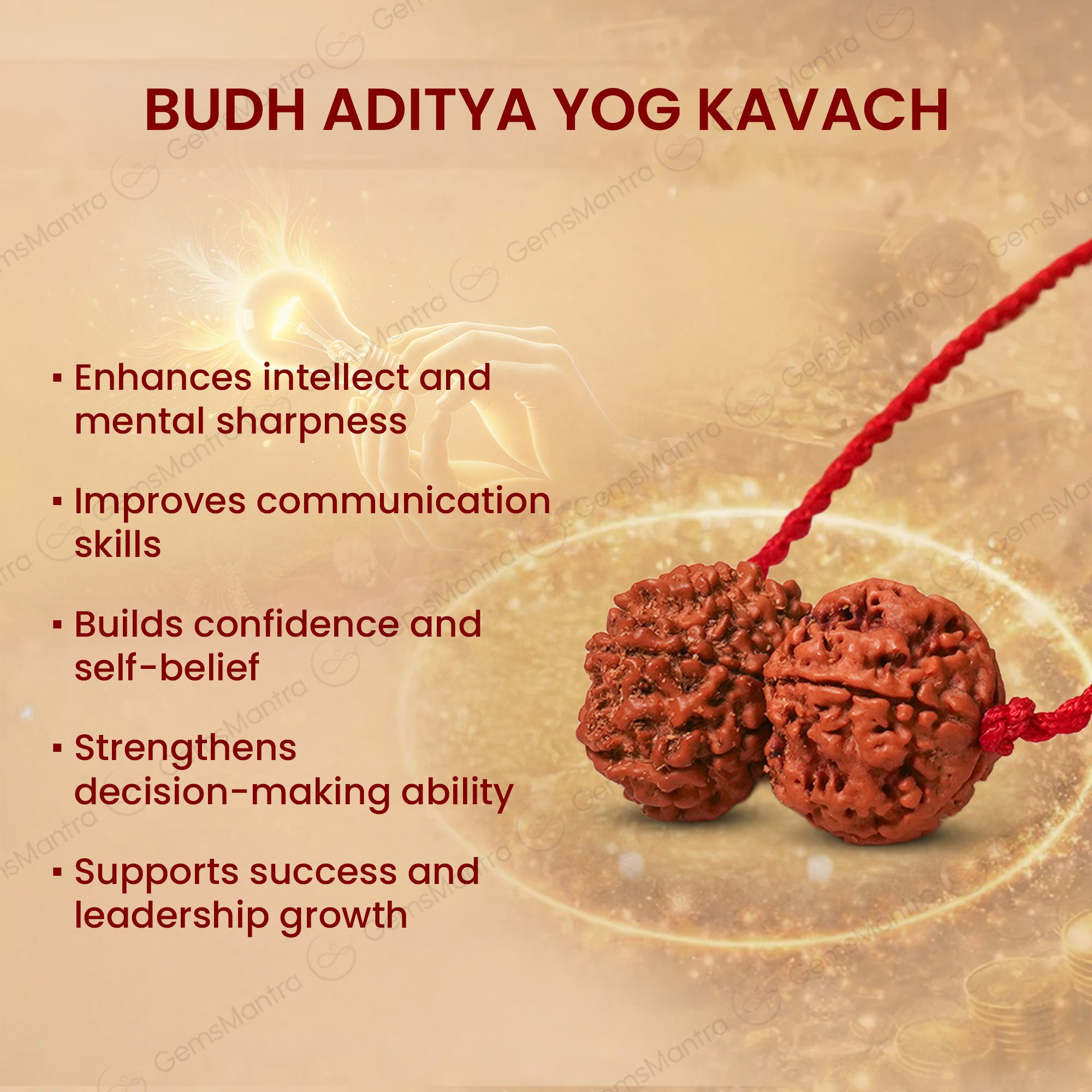 BUDH ADITYA YOG KAVACH

▪ Enhances intellect and mental sharpness

▪ Improves communication skills

▪ Builds confidence and self-belief

▪ Strengthens decision-making ability

▪ Supports success and leadership growth

GemsMantra